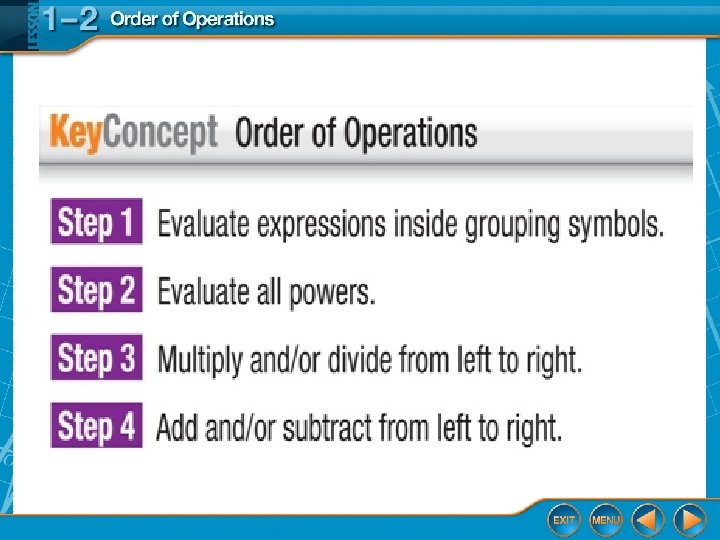 LESSON 1–2 Order of Operations

KeyConcept Order of Operations

Step 1 Evaluate expressions inside grouping symbols.

Step 2 Evaluate all powers.

Step 3 Multiply and/or divide from left to right.

Step 4 Add and/or subtract from left to right.

EXIT MENU